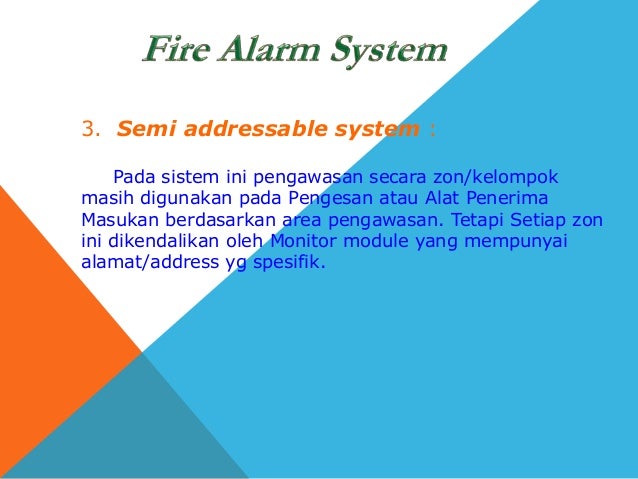 Fire Alarm System

3. Semi addressable system :

Pada sistem ini pengawasan secara zon/kelompok masih digunakan pada Pengesan atau Alat Penerima Masukan berdasarkan area pengawasan. Tetapi Setiap zon ini dikendalikan oleh Monitor module yang mempunyai alamat/address yg spesifik.